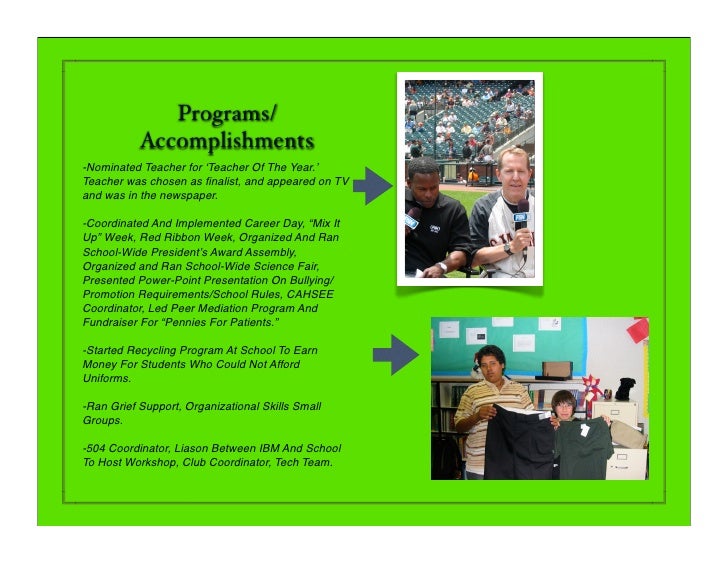 Programs/
Accomplishments

-Nominated Teacher for 'Teacher Of The Year.' Teacher was chosen as finalist, and appeared on TV and was in the newspaper.

-Coordinated And Implemented Career Day, "Mix It Up" Week, Red Ribbon Week, Organized And Ran School-Wide President's Award Assembly, Organized and Ran School-Wide Science Fair, Presented Power-Point Presentation On Bullying/ Promotion Requirements/School Rules, CAHSEE Coordinator, Led Peer Mediation Program And Fundraiser For "Pennies For Patients."

-Started Recycling Program At School To Earn Money For Students Who Could Not Afford Uniforms.

-Ran Grief Support, Organizational Skills Small Groups.

-504 Coordinator, Liason Between IBM And School To Host Workshop, Club Coordinator, Tech Team.